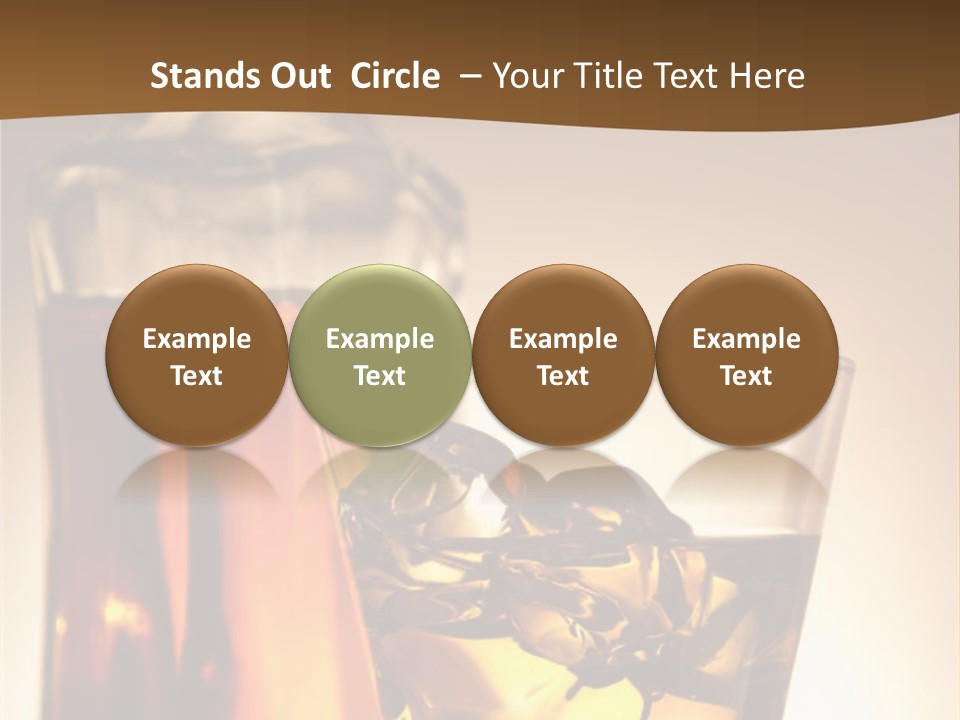 Stands Out Circle – Your Title Text Here

Example Text

Example Text

Example Text

Example Text